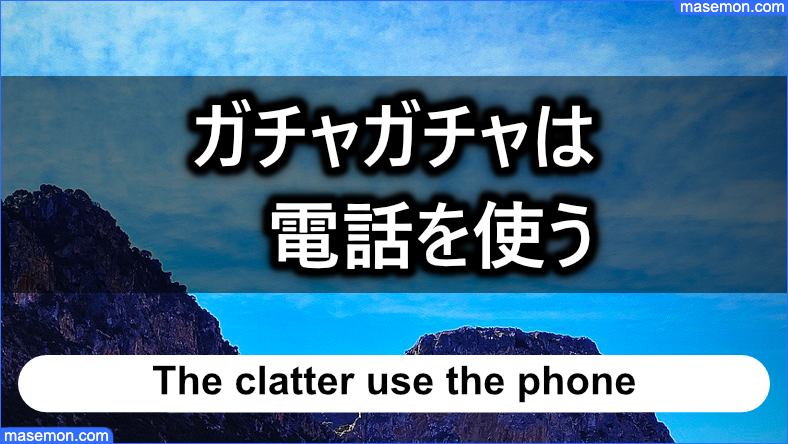 masemon.com

ガチャガチャは
電話を使う

The clatter use the phone

masemon.com